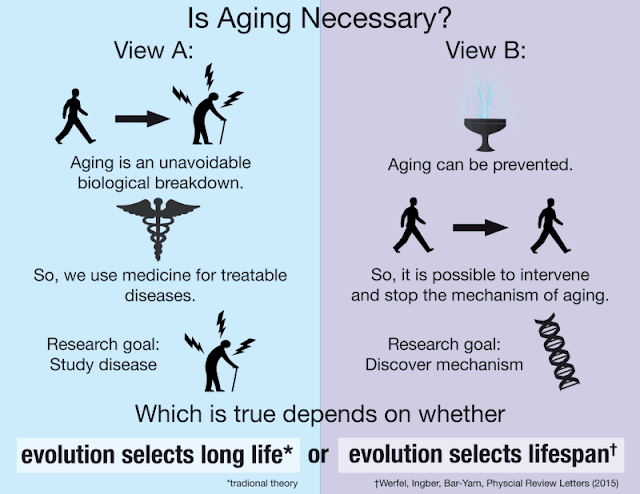 Is Aging Necessary?

View A:

Aging is an unavoidable biological breakdown.

So, we use medicine for treatable diseases.

Research goal: Study disease

View B:

Aging can be prevented.

So, it is possible to intervene and stop the mechanism of aging.

Research goal: Discover mechanism

Which is true depends on whether

evolution selects long life* or evolution selects lifespan†

*tradional theory

†Werfel, Ingber, Bar-Yam, Physcial Review Letters (2015)